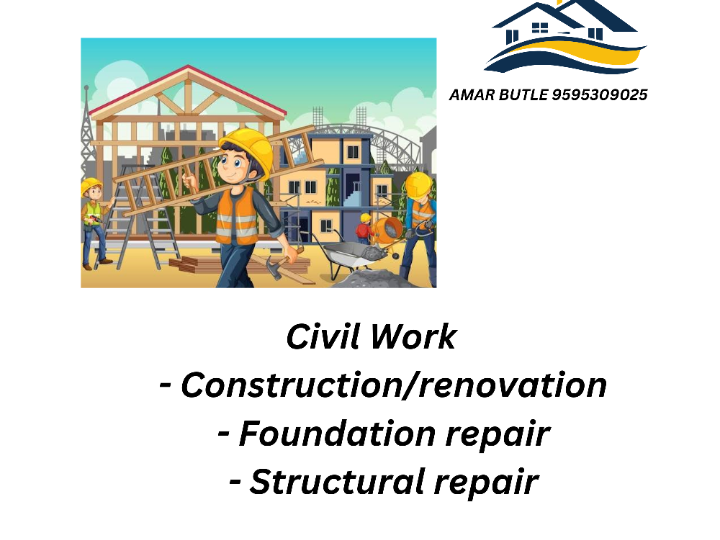 AMAR BUTLE 9595309025

Civil Work
- Construction/renovation
- Foundation repair
- Structural repair